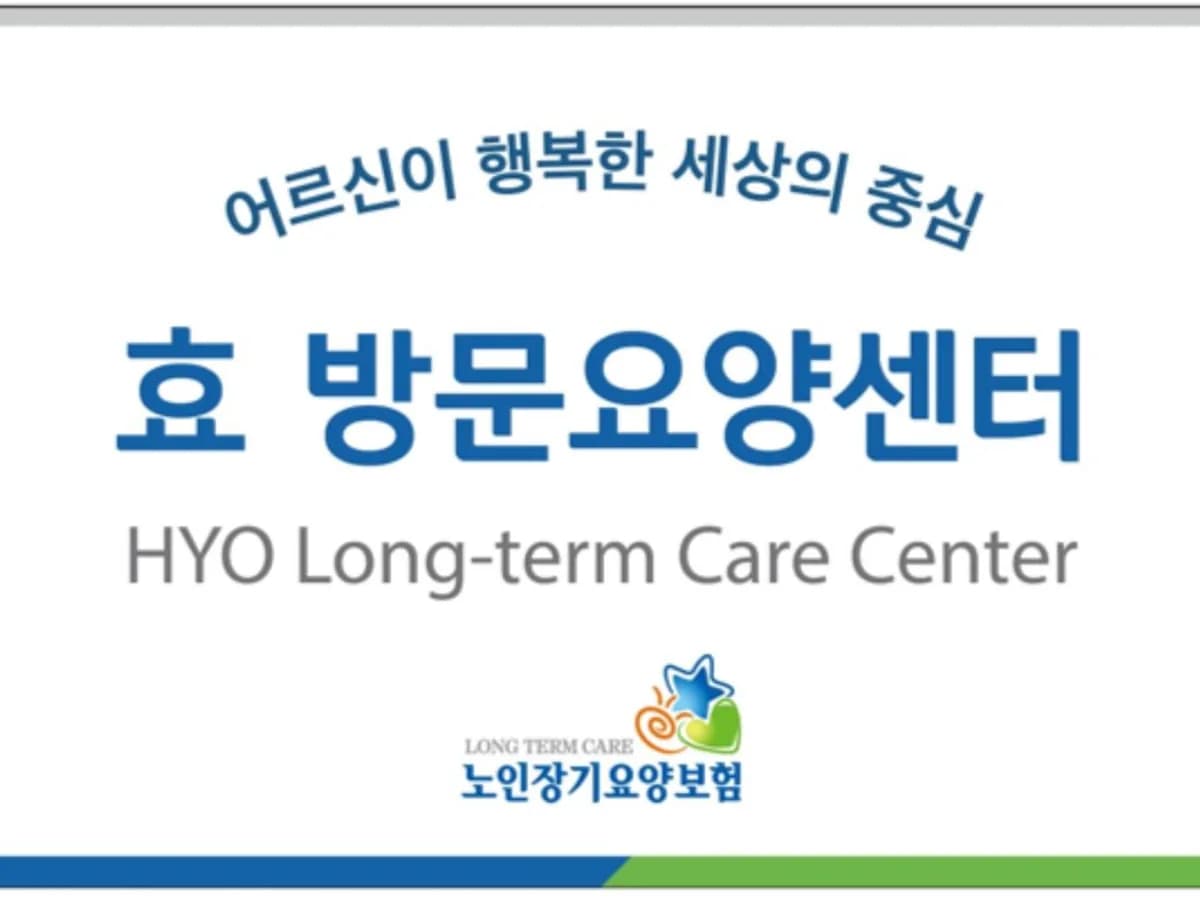 어르신이 행복한 세상의 중심

효 방문요양센터

HYO Long-term Care Center

LONG TERM CARE
노인장기요양보험